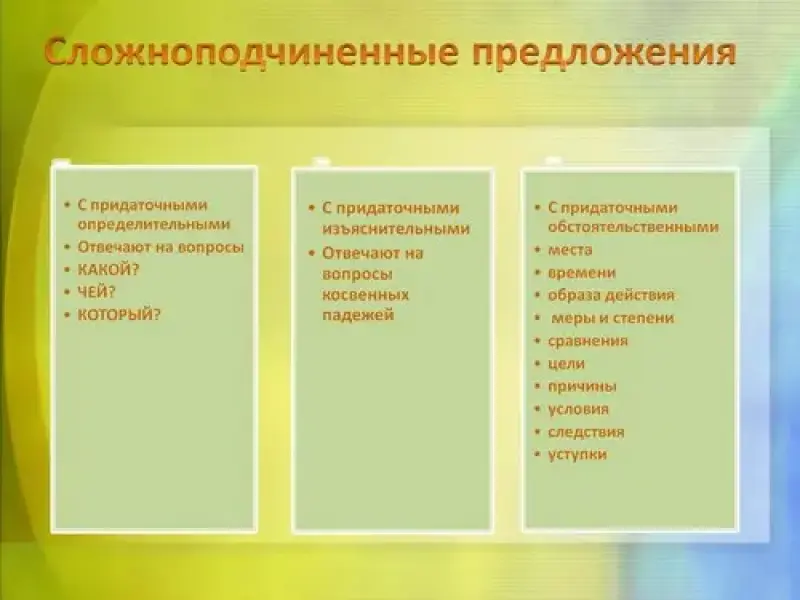 Сложноподчиненные предложения

• С придаточными определительными
• Отвечают на вопросы
• КАКОЙ?
• ЧЕЙ?
• КОТОРЫЙ?

• С придаточными изъяснительными
• Отвечают на вопросы косвенных падежей

• С придаточными обстоятельственными
• места
• времени
• образа действия
• меры и степени
• сравнения
• цели
• причины
• условия
• следствия
• уступки